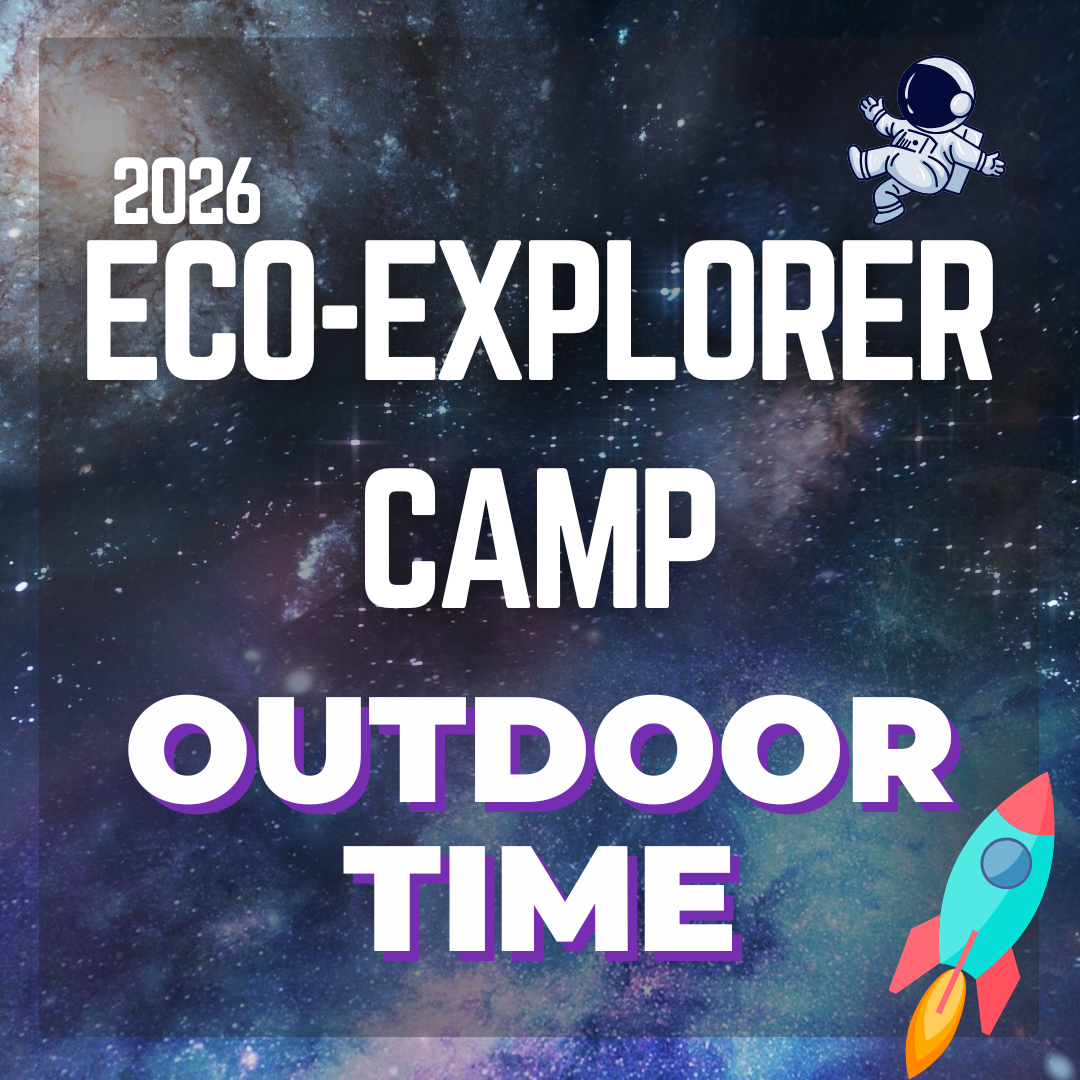 2026
ECO-EXPLORER
CAMP

OUTDOOR
TIME